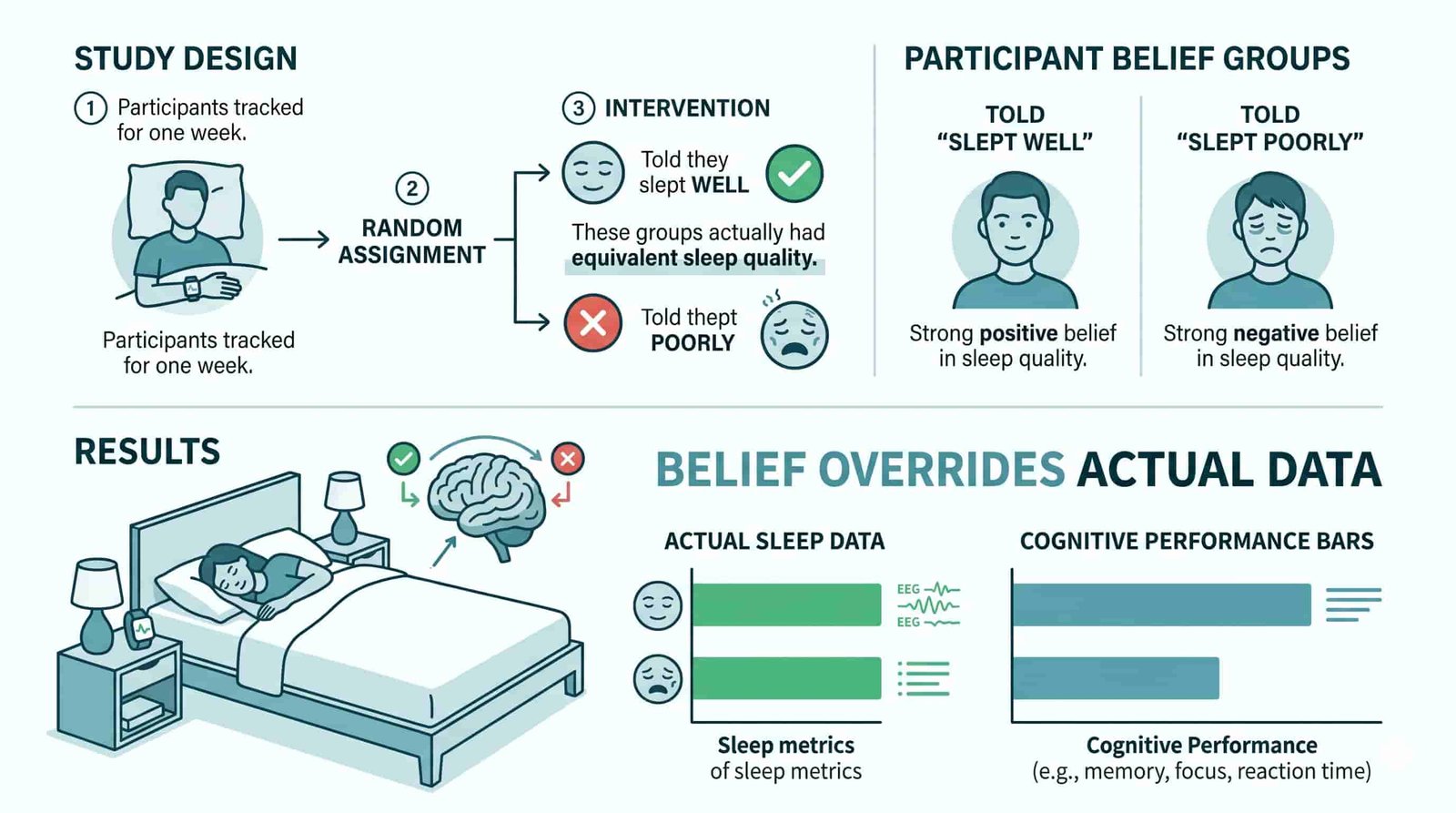 STUDY DESIGN

1 Participants tracked for one week.

Participants tracked for one week.

2 RANDOM ASSIGNMENT

3 INTERVENTION

Told they slept WELL

These groups actually had equivalent sleep quality.

Told thept POORLY

PARTICIPANT BELIEF GROUPS

TOLD "SLEPT WELL"

Strong positive belief in sleep quality.

TOLD "SLEPT POORLY"

Strong negative belief in sleep quality.

RESULTS

BELIEF OVERRIDES ACTUAL DATA

ACTUAL SLEEP DATA

EEG
EEG

Sleep metrics
of sleep metrics

COGNITIVE PERFORMANCE BARS

Cognitive Performance
(e.g., memory, focus, reaction time)